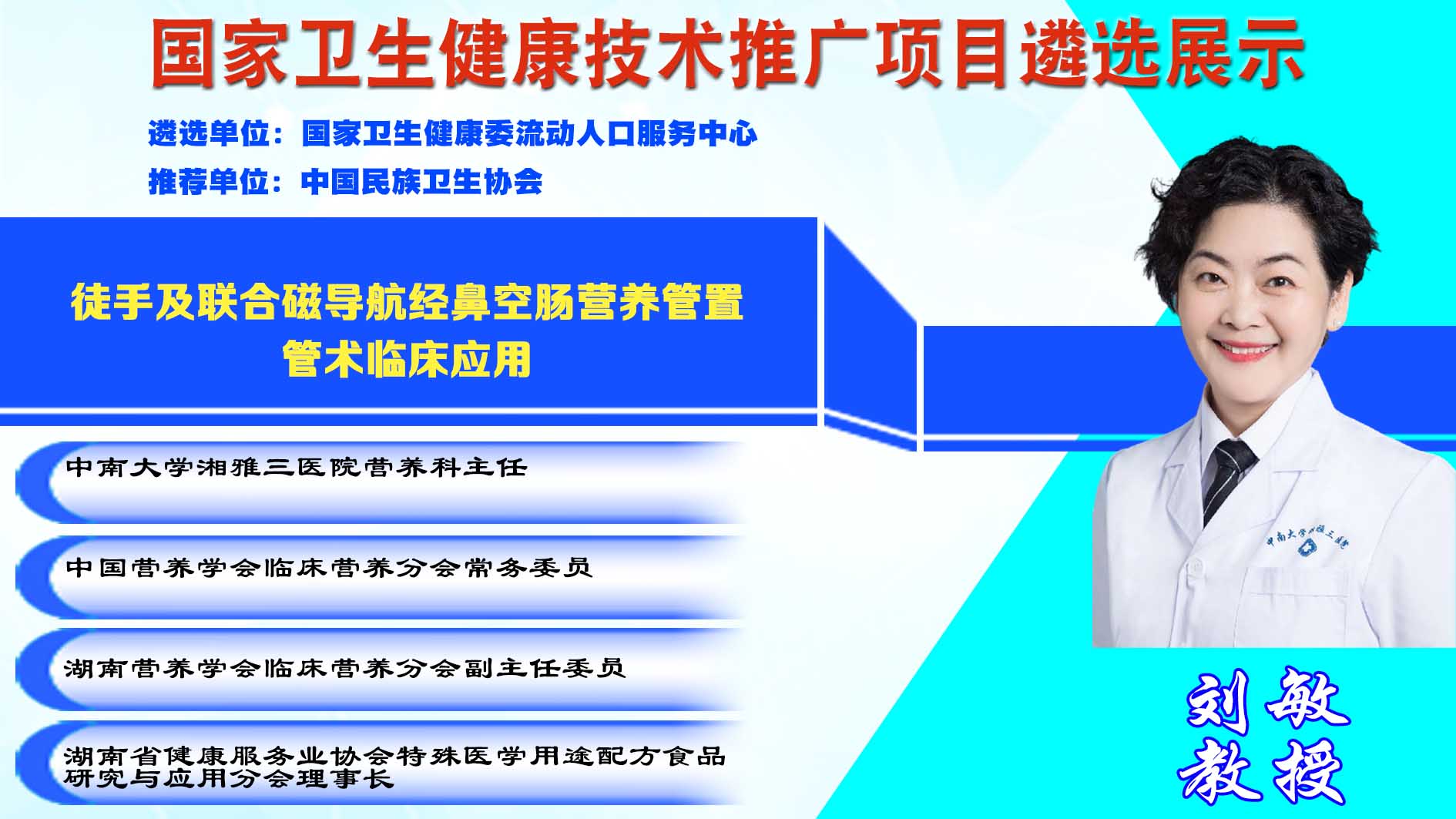 国家卫生健康技术推广项目遴选展示

遴选单位：国家卫生健康委流动人口服务中心

推荐单位：中国民族卫生协会

徒手及联合磁导航经鼻空肠营养管置管术临床应用

中南大学湘雅三医院营养科主任

中国营养学会临床营养分会常务委员

湖南营养学会临床营养分会副主任委员

湖南省健康服务业协会特殊医学用途配方食品研究与应用分会理事长

中南大学湘雅三医院

刘敏
教授